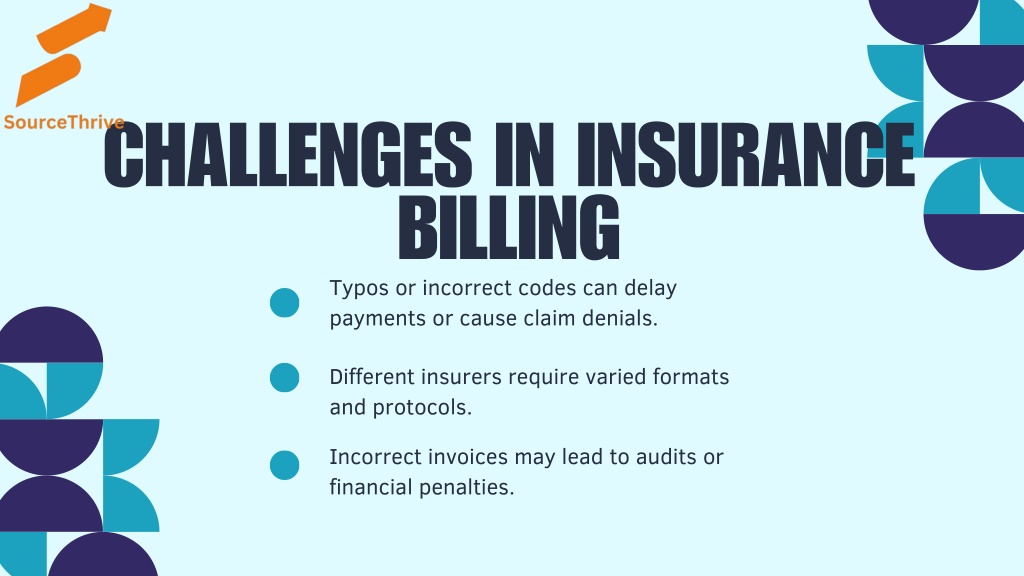 SourceThrive

CHALLENGES IN INSURANCE BILLING

Typos or incorrect codes can delay payments or cause claim denials.

Different insurers require varied formats and protocols.

Incorrect invoices may lead to audits or financial penalties.